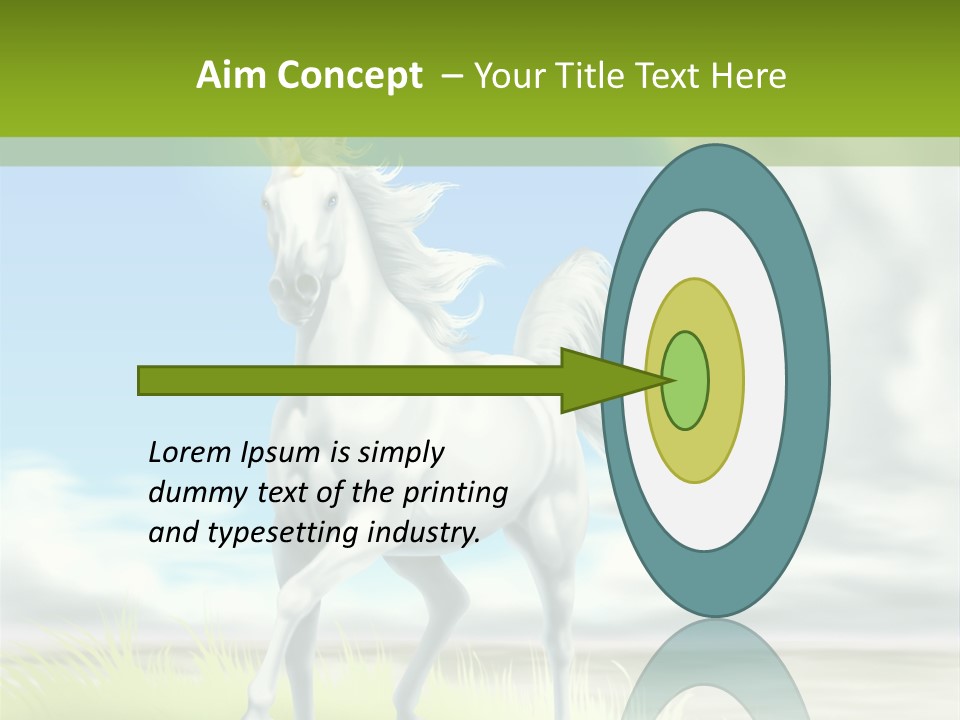 Aim Concept – Your Title Text Here

Lorem Ipsum is simply dummy text of the printing and typesetting industry.